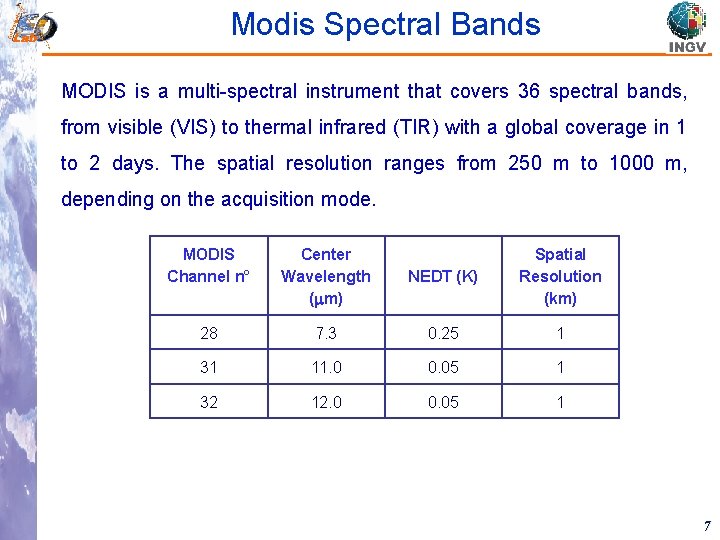 ISO Lab

Modis Spectral Bands

INGV

MODIS is a multi-spectral instrument that covers 36 spectral bands, from visible (VIS) to thermal infrared (TIR) with a global coverage in 1 to 2 days. The spatial resolution ranges from 250 m to 1000 m, depending on the acquisition mode.

| MODIS Channel n° | Center Wavelength ($\mu$m) | NEDT (K) | Spatial Resolution (km) |
|---|---|---|---|
| 28 | 7.3 | 0.25 | 1 |
| 31 | 11.0 | 0.05 | 1 |
| 32 | 12.0 | 0.05 | 1 |

7